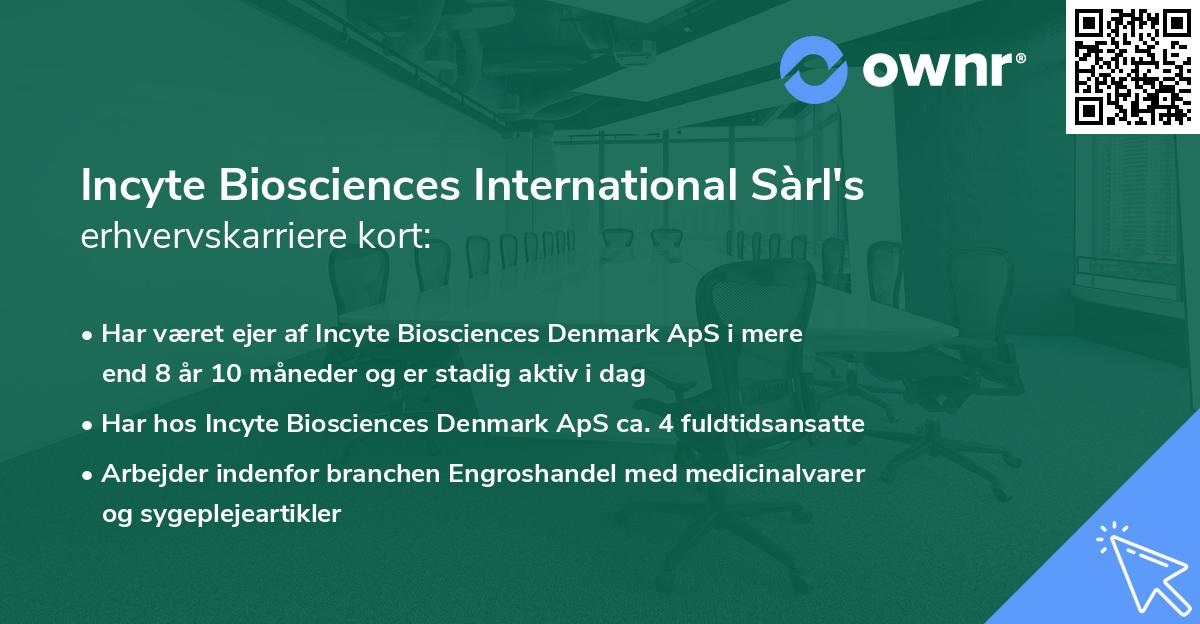 ownr®

Incyte Biosciences International Sàrl's
erhvervskarriere kort:

• Har været ejer af Incyte Biosciences Denmark ApS i mere end 8 år 10 måneder og er stadig aktiv i dag

• Har hos Incyte Biosciences Denmark ApS ca. 4 fuldtidsansatte

• Arbejder indenfor branchen Engroshandel med medicinalvarer og sygeplejeartikler